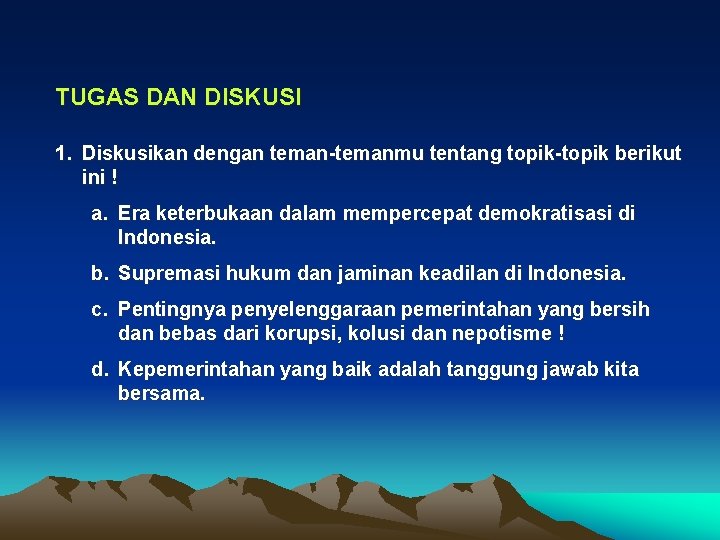 TUGAS DAN DISKUSI

1. Diskusikan dengan teman-temanmu tentang topik-topik berikut ini !

a. Era keterbukaan dalam mempercepat demokratisasi di Indonesia.

b. Supremasi hukum dan jaminan keadilan di Indonesia.

c. Pentingnya penyelenggaraan pemerintahan yang bersih dan bebas dari korupsi, kolusi dan nepotisme !

d. Kepemerintahan yang baik adalah tanggung jawab kita bersama.